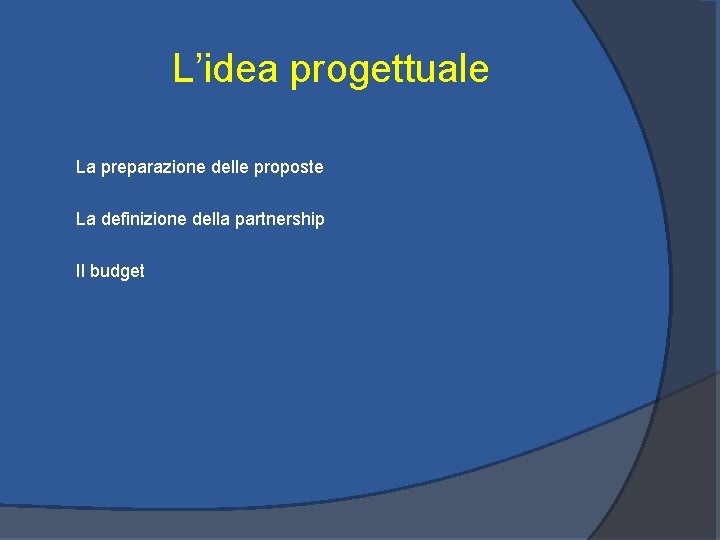 L’idea progettuale

La preparazione delle proposte

La definizione della partnership

Il budget